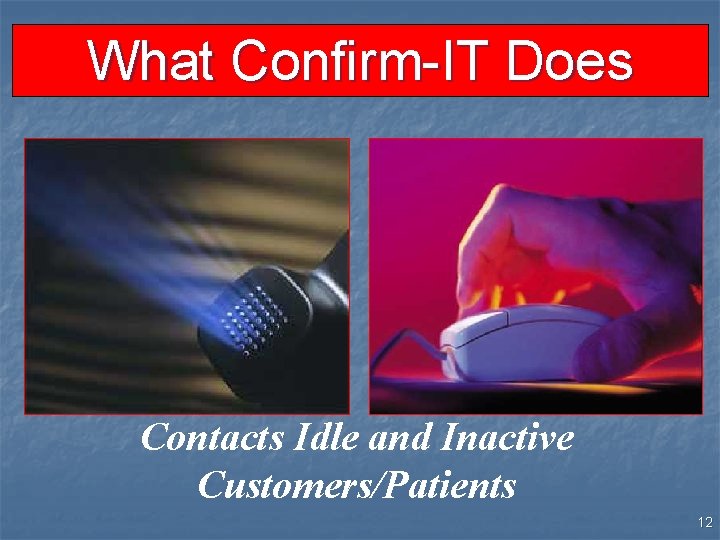 What Confirm-IT Does

Contacts Idle and Inactive Customers/Patients

12